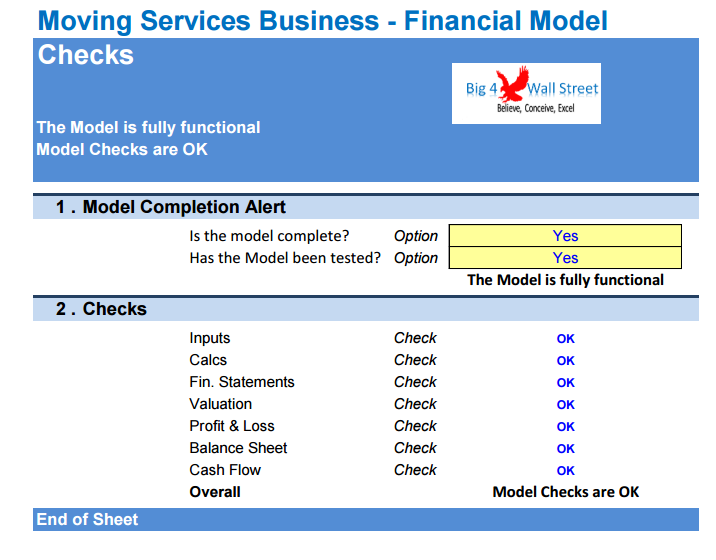 Moving Services Business - Financial Model

Checks

Big 4 Wall Street
Believe, Conceive, Excel

The Model is fully functional
Model Checks are OK

1 . Model Completion Alert

| | | |
|---|---|---|
| Is the model complete? | Option | Yes |
| Has the Model been tested? | Option | Yes |
| | | The Model is fully functional |

2 . Checks

| | | |
|---|---|---|
| Inputs | Check | OK |
| Calcs | Check | OK |
| Fin. Statements | Check | OK |
| Valuation | Check | OK |
| Profit & Loss | Check | OK |
| Balance Sheet | Check | OK |
| Cash Flow | Check | OK |
| Overall | | Model Checks are OK |

End of Sheet